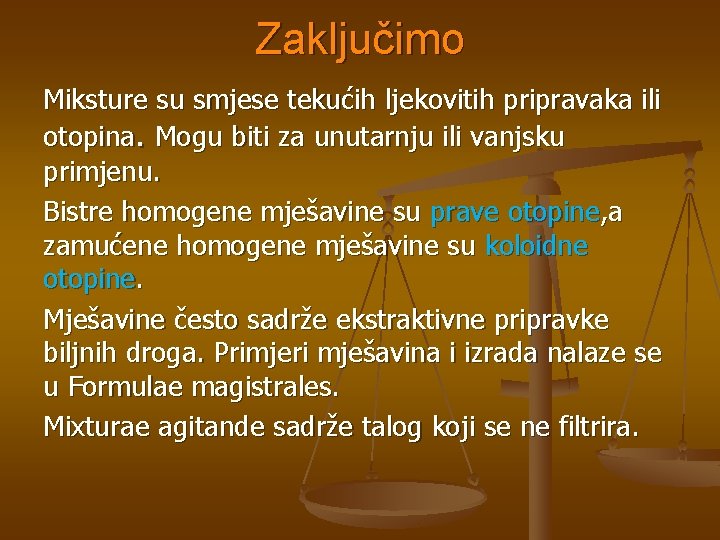 Zaključimo

Miksture su smjese tekućih ljekovitih pripravaka ili otopina. Mogu biti za unutarnju ili vanjsku primjenu.

Bistre homogene mješavine su prave otopine,a zamućene homogene mješavine su koloidne otopine.

Mješavine često sadrže ekstraktivne pripravke biljnih droga. Primjeri mješavina i izrada nalaze se u Formulae magistrales.

Mixturae agitande sadrže talog koji se ne filtrira.